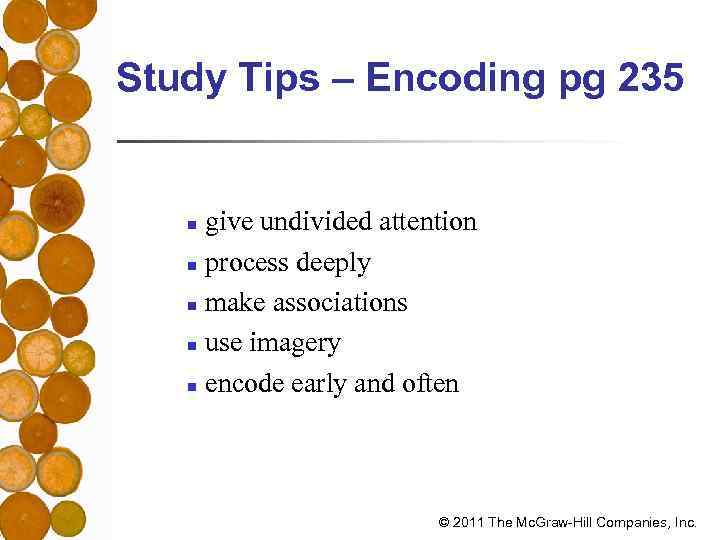 Study Tips – Encoding pg 235

- give undivided attention
- process deeply
- make associations
- use imagery
- encode early and often

© 2011 The McGraw-Hill Companies, Inc.